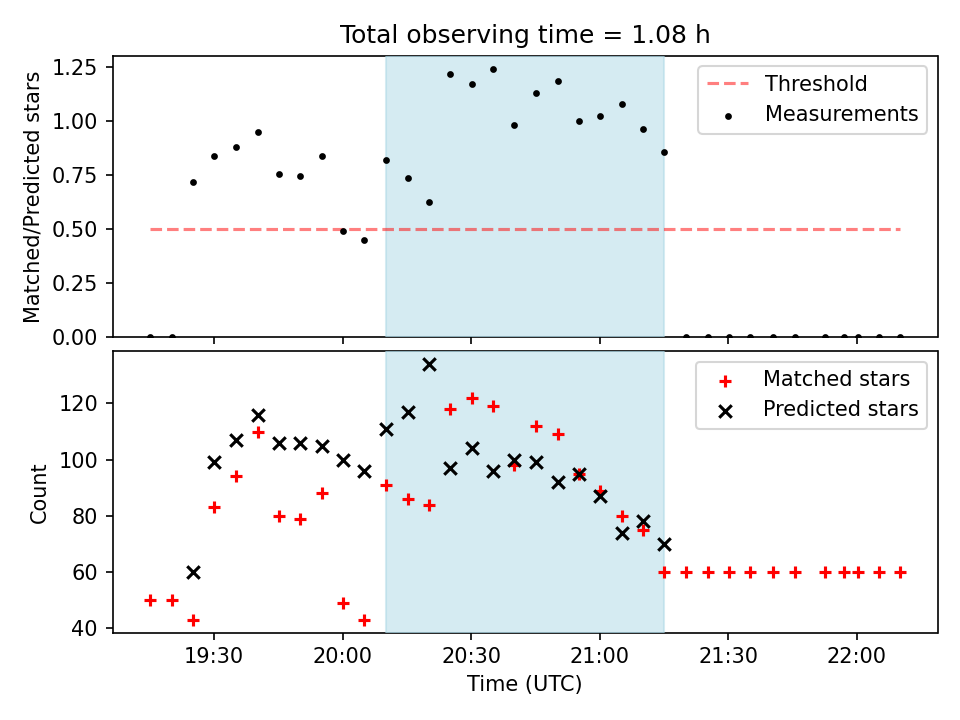 Total observing time = 1.08 h

Matched/Predicted stars

1.25
1.00
0.75
0.50
0.25
0.00

Threshold
Measurements

Count

120
100
80
60
40

Matched stars
Predicted stars

19:30
20:00
20:30
21:00
21:30
22:00

Time (UTC)